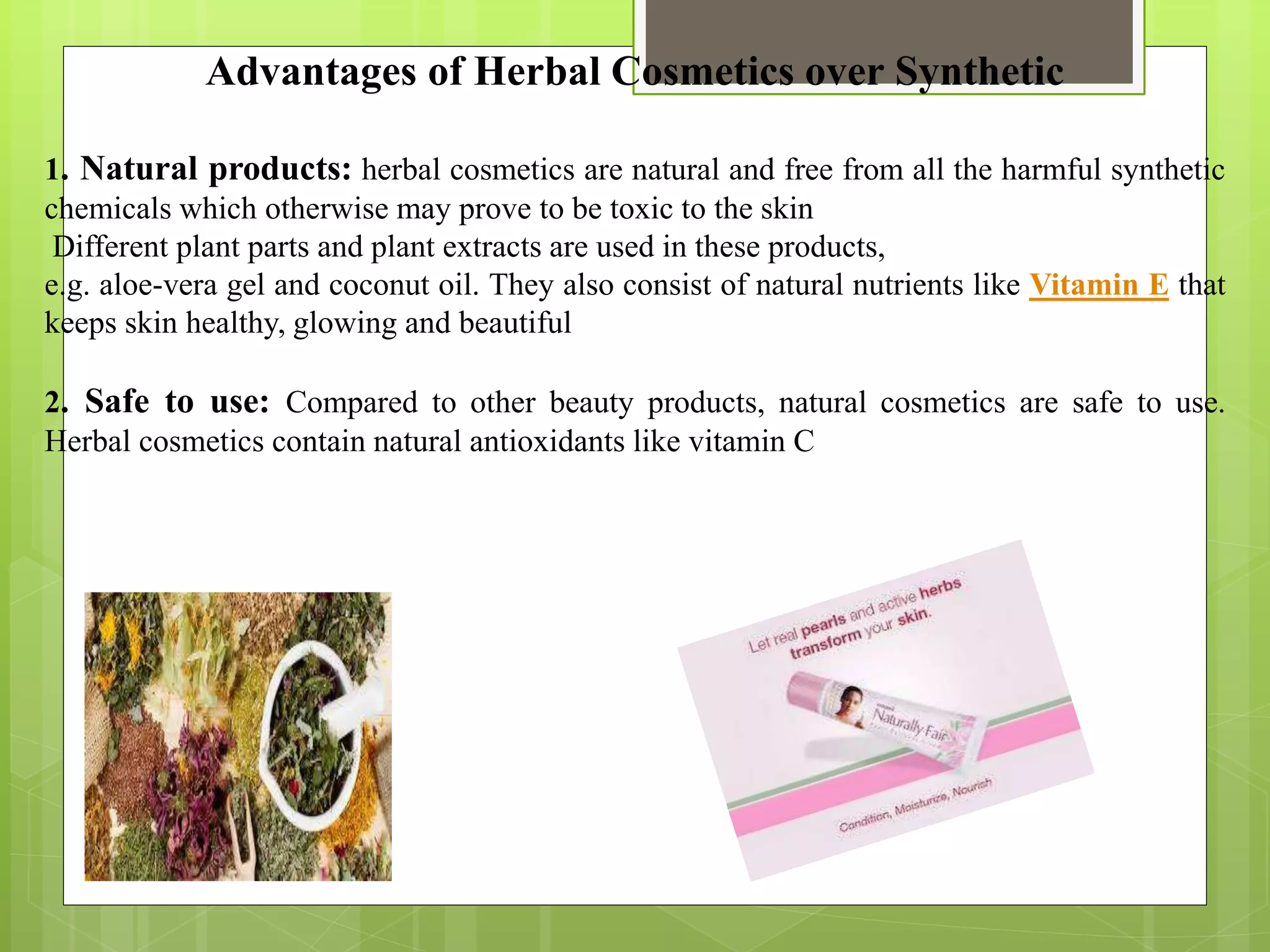 Advantages of Herbal Cosmetics over Synthetic

1. Natural products: herbal cosmetics are natural and free from all the harmful synthetic chemicals which otherwise may prove to be toxic to the skin
Different plant parts and plant extracts are used in these products,
e.g. aloe-vera gel and coconut oil. They also consist of natural nutrients like Vitamin E that keeps skin healthy, glowing and beautiful

2. Safe to use: Compared to other beauty products, natural cosmetics are safe to use. Herbal cosmetics contain natural antioxidants like vitamin C

Let real pearls and active herbs transform your skin.

Naturally Fair

Condition, Moisturize, Nourish